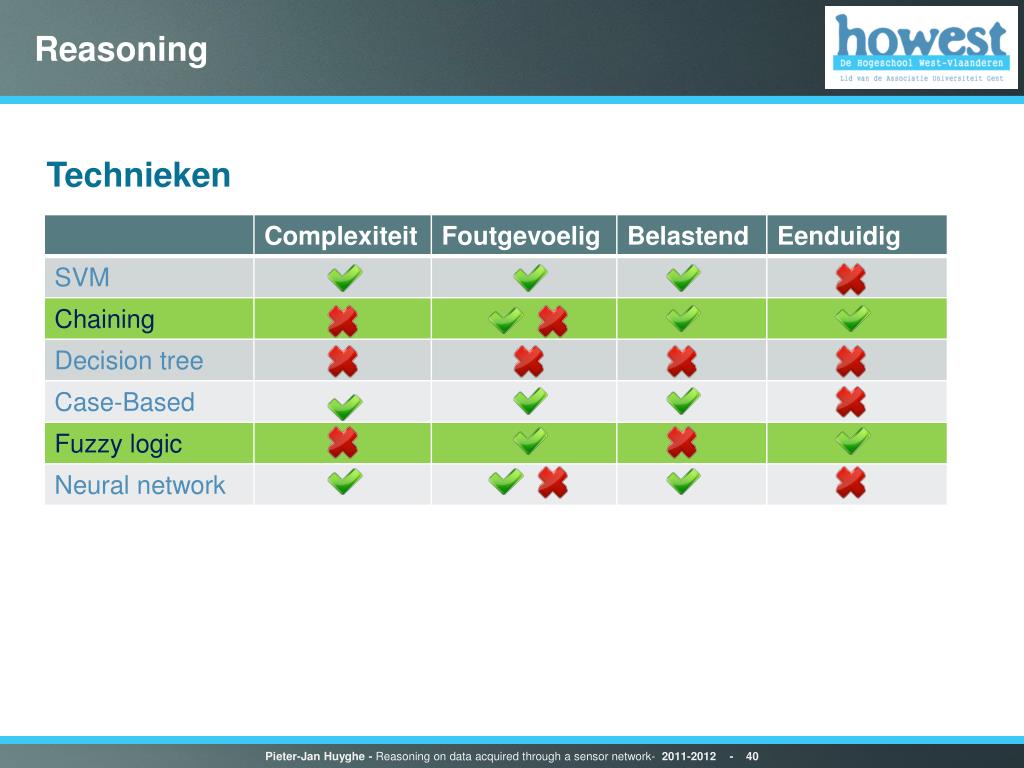 Reasoning

howest
De Hogeschool West-Vlaanderen
Lid van de Associatie Universiteit Gent

Technieken

| | Complexiteit | Foutgevoelig | Belastend | Eenduidig |
|---|---|---|---|---|
| SVM | ✓ | ✓ | ✓ | ✗ |
| Chaining | ✗ | ✓ ✗ | ✓ | ✓ |
| Decision tree | ✗ | ✗ | ✗ | ✗ |
| Case-Based | ✓ | ✓ | ✓ | ✗ |
| Fuzzy logic | ✗ | ✓ | ✗ | ✓ |
| Neural network | ✓ | ✓ ✗ | ✓ | ✗ |

Pieter-Jan Huyghe - Reasoning on data acquired through a sensor network- 2011-2012 - 40